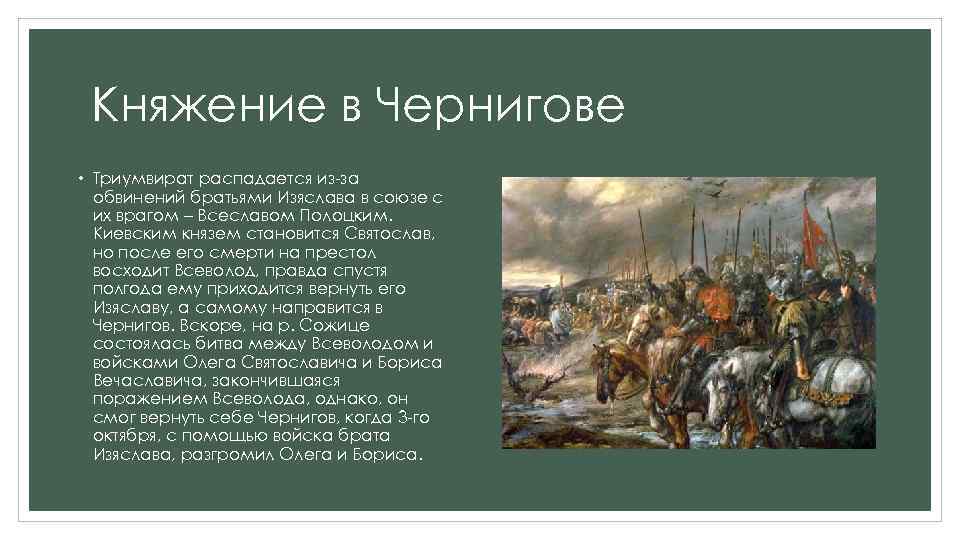 Княжение в Чернигове

• Триумвират распадается из-за обвинений братьями Изяслава в союзе с их врагом – Всеславом Полоцким. Киевским князем становится Святослав, но после его смерти на престол восходит Всеволод, правда спустя полгода ему приходится вернуть его Изяславу, а самому направится в Чернигов. Вскоре, на р. Сожице состоялась битва между Всеволодом и войсками Олега Святославича и Бориса Вечаславича, закончившаяся поражением Всеволода, однако, он смог вернуть себе Чернигов, когда 3-го октября, с помощью войска брата Изяслава, разгромил Олега и Бориса.